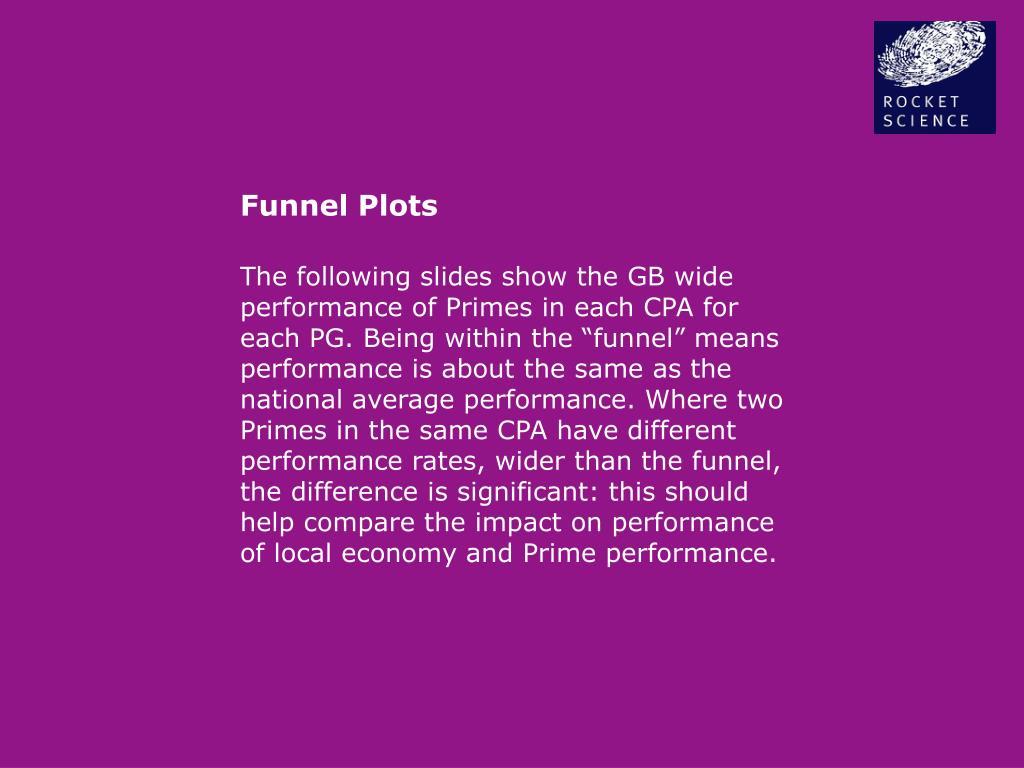 ROCKET
SCIENCE

Funnel Plots

The following slides show the GB wide performance of Primes in each CPA for each PG. Being within the “funnel” means performance is about the same as the national average performance. Where two Primes in the same CPA have different performance rates, wider than the funnel, the difference is significant: this should help compare the impact on performance of local economy and Prime performance.